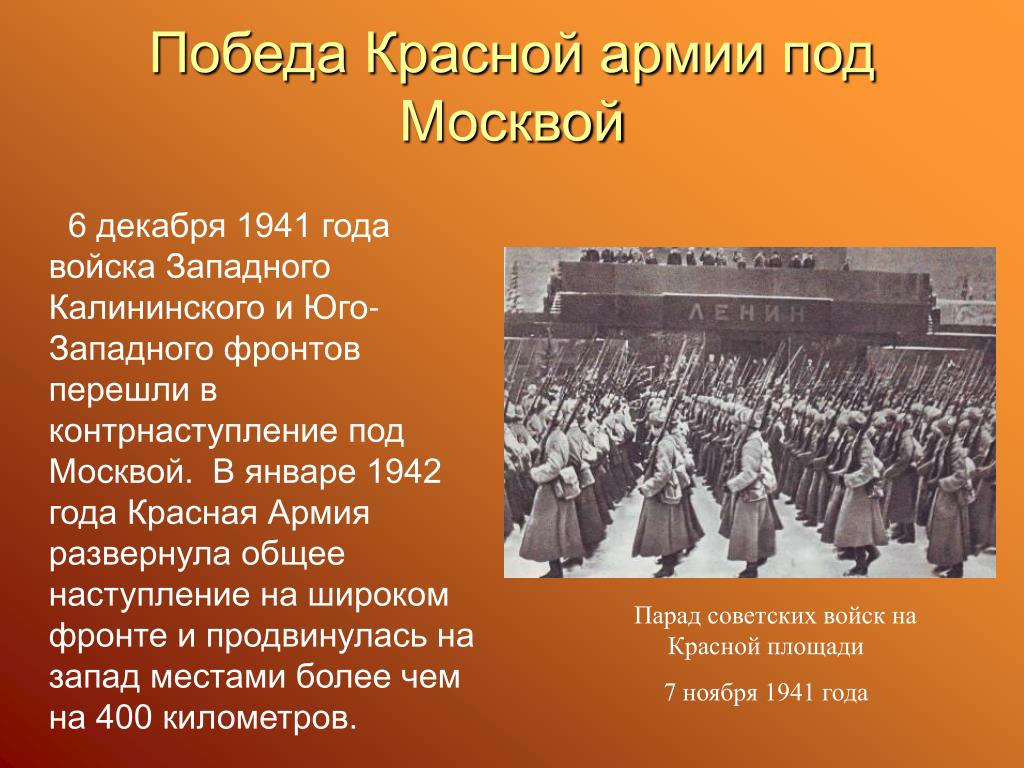 Победа Красной армии под Москвой

6 декабря 1941 года войска Западного Калининского и Юго-Западного фронтов перешли в контрнаступление под Москвой. В январе 1942 года Красная Армия развернула общее наступление на широком фронте и продвинулась на запад местами более чем на 400 километров.

ЛЕНИН

Парад советских войск на Красной площади

7 ноября 1941 года